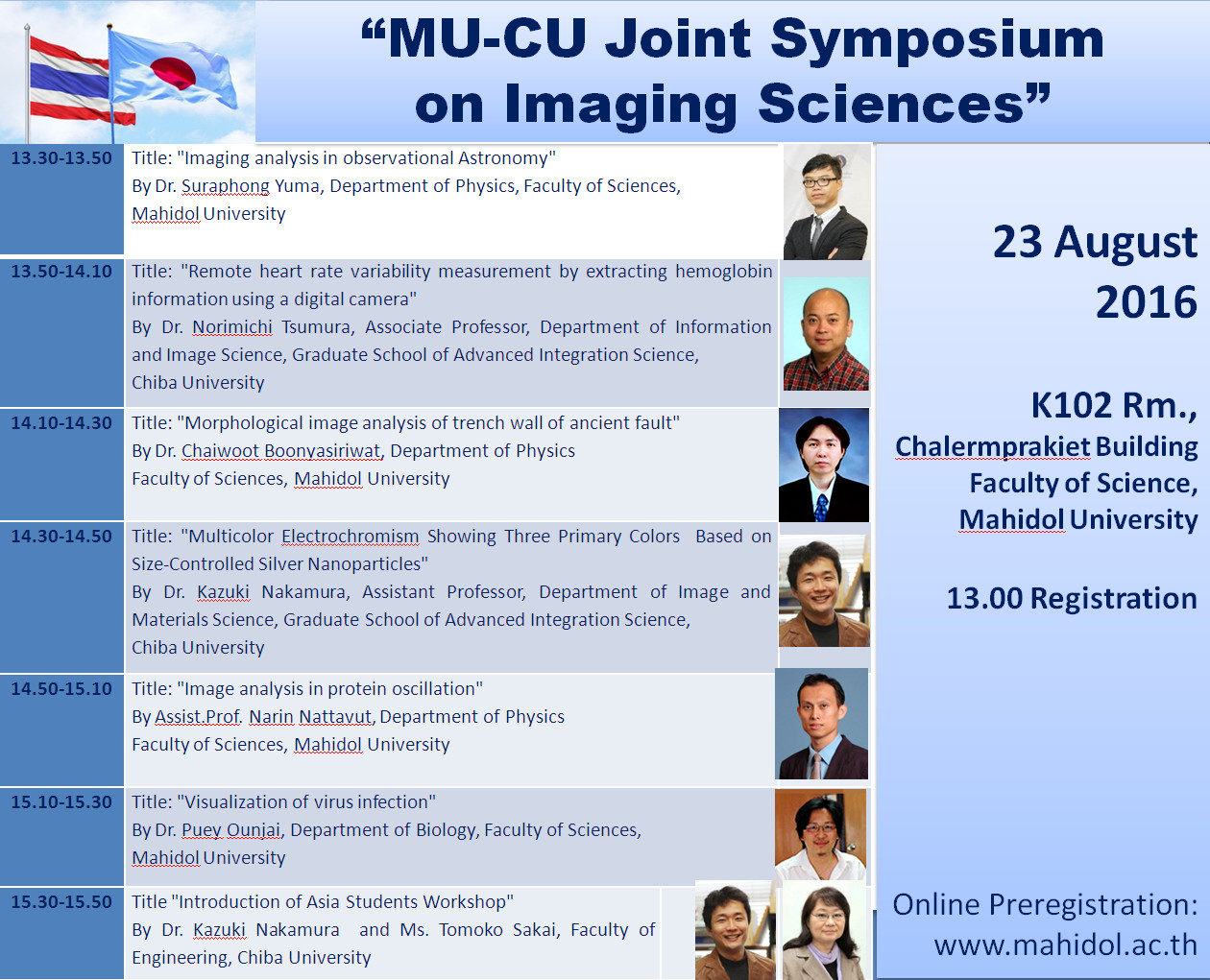 “MU-CU Joint Symposium on Imaging Sciences”

| | |
|---|---|
| 13.30-13.50 | Title: "Imaging analysis in observational Astronomy" By Dr. Suraphong Yuma, Department of Physics, Faculty of Sciences, Mahidol University |
| 13.50-14.10 | Title: "Remote heart rate variability measurement by extracting hemoglobin information using a digital camera" By Dr. Norimichi Tsumura, Associate Professor, Department of Information and Image Science, Graduate School of Advanced Integration Science, Chiba University |
| 14.10-14.30 | Title: "Morphological image analysis of trench wall of ancient fault" By Dr. Chaiwoot Boonyasiriwat, Department of Physics Faculty of Sciences, Mahidol University |
| 14.30-14.50 | Title: "Multicolor Electrochromism Showing Three Primary Colors Based on Size-Controlled Silver Nanoparticles" By Dr. Kazuki Nakamura, Assistant Professor, Department of Image and Materials Science, Graduate School of Advanced Integration Science, Chiba University |
| 14.50-15.10 | Title: "Image analysis in protein oscillation" By Assist.Prof. Narin Nattavut, Department of Physics Faculty of Sciences, Mahidol University |
| 15.10-15.30 | Title: "Visualization of virus infection" By Dr. Puey Ounjai, Department of Biology, Faculty of Sciences, Mahidol University |
| 15.30-15.50 | Title "Introduction of Asia Students Workshop" By Dr. Kazuki Nakamura and Ms. Tomoko Sakai, Faculty of Engineering, Chiba University |

23 August 2016

K102 Rm., Chalermprakiet Building Faculty of Science, Mahidol University

13.00 Registration

Online Preregistration: www.mahidol.ac.th